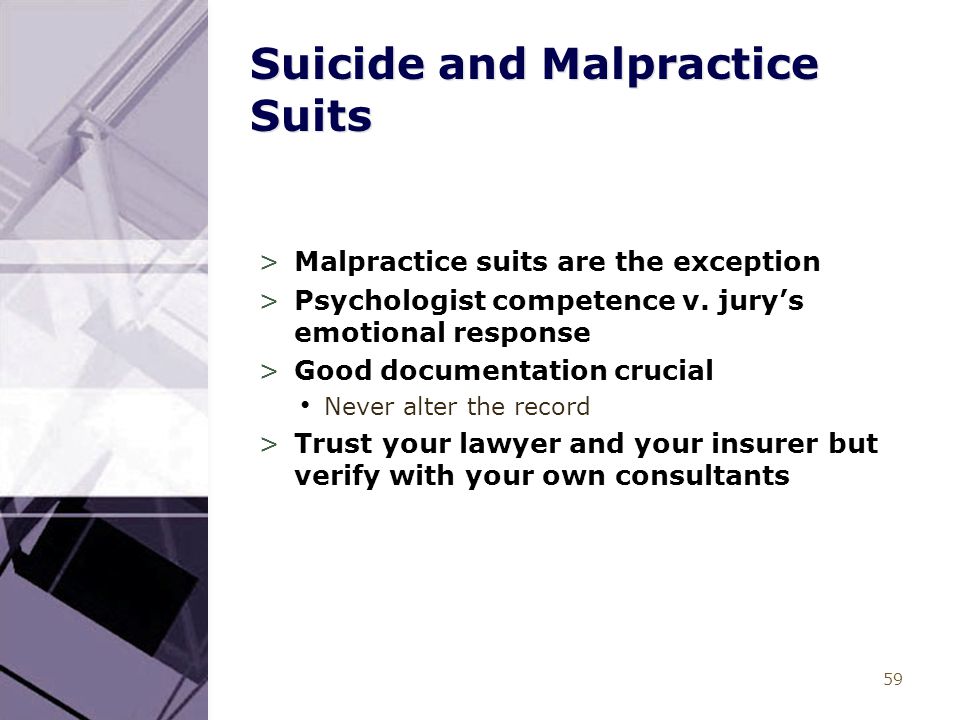 Suicide and Malpractice Suits

> Malpractice suits are the exception
> Psychologist competence v. jury's emotional response
> Good documentation crucial
• Never alter the record
> Trust your lawyer and your insurer but verify with your own consultants

59